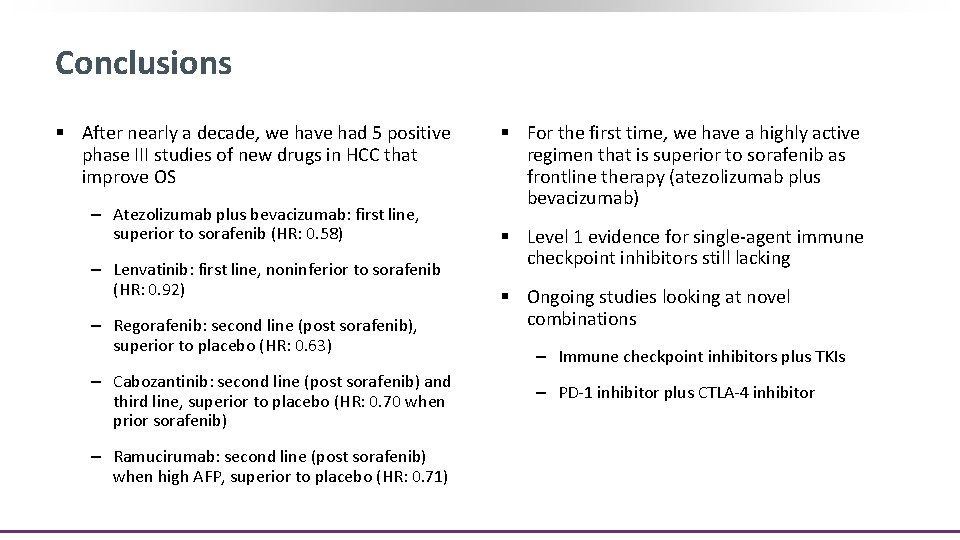 Conclusions

▪ After nearly a decade, we have had 5 positive phase III studies of new drugs in HCC that improve OS

– Atezolizumab plus bevacizumab: first line, superior to sorafenib (HR: 0.58)

– Lenvatinib: first line, noninferior to sorafenib (HR: 0.92)

– Regorafenib: second line (post sorafenib), superior to placebo (HR: 0.63)

– Cabozantinib: second line (post sorafenib) and third line, superior to placebo (HR: 0.70 when prior sorafenib)

– Ramucirumab: second line (post sorafenib) when high AFP, superior to placebo (HR: 0.71)

▪ For the first time, we have a highly active regimen that is superior to sorafenib as frontline therapy (atezolizumab plus bevacizumab)

▪ Level 1 evidence for single-agent immune checkpoint inhibitors still lacking

▪ Ongoing studies looking at novel combinations

– Immune checkpoint inhibitors plus TKIs

– PD-1 inhibitor plus CTLA-4 inhibitor